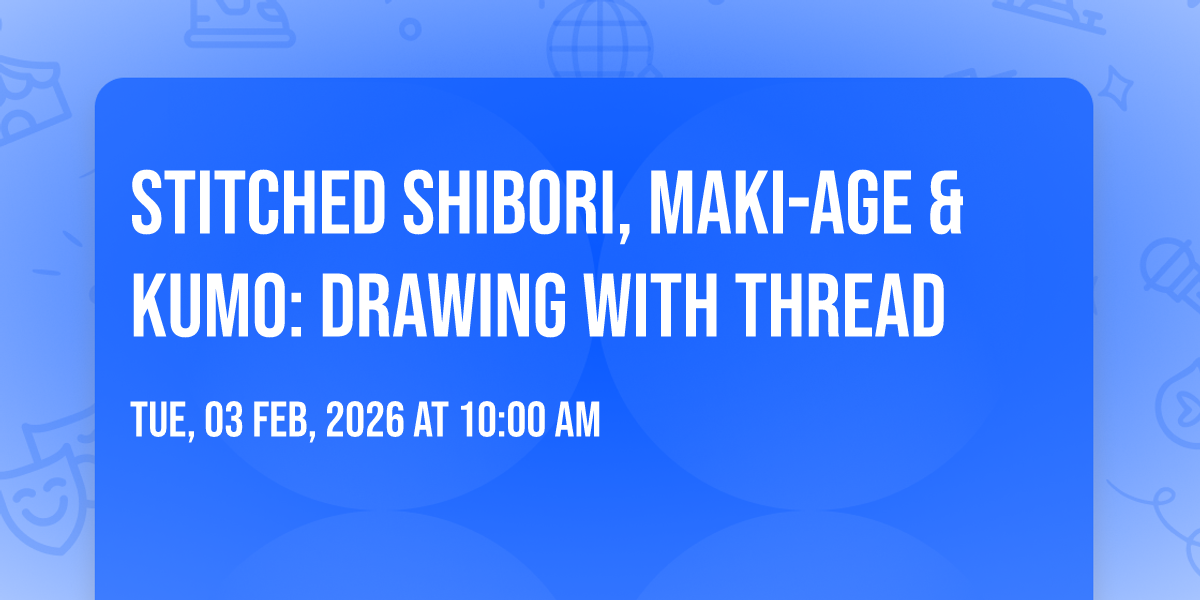 STITCHED SHIBORI, MAKI-AGE & KUMO: DRAWING WITH THREAD

TUE, 03 FEB, 2026 AT 10:00 AM